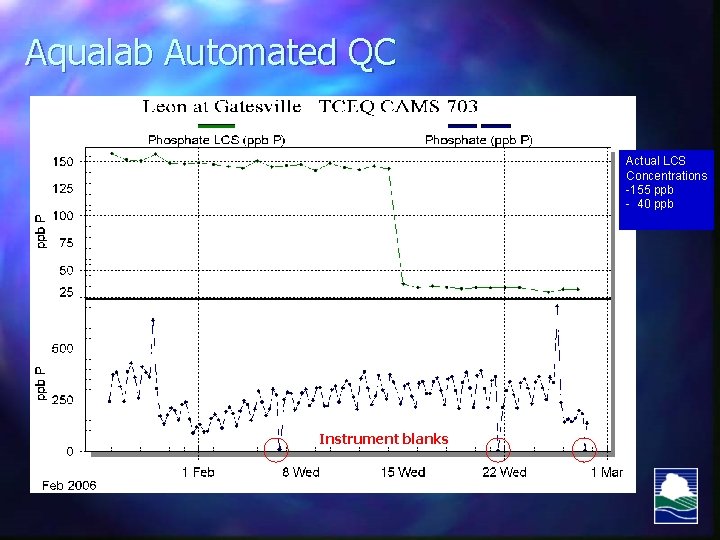 Aqualab Automated QC

Leon at Gatesville TCEQ CAMS 703

Phosphate LCS (ppb P)

Phosphate (ppb P)

Actual LCS Concentrations
-155 ppb
- 40 ppb

ppb P

150
125
100
75
50
25

ppb P

500
250
0

Instrument blanks

1 Feb
8 Wed
15 Wed
22 Wed
1 Mar

Feb 2006